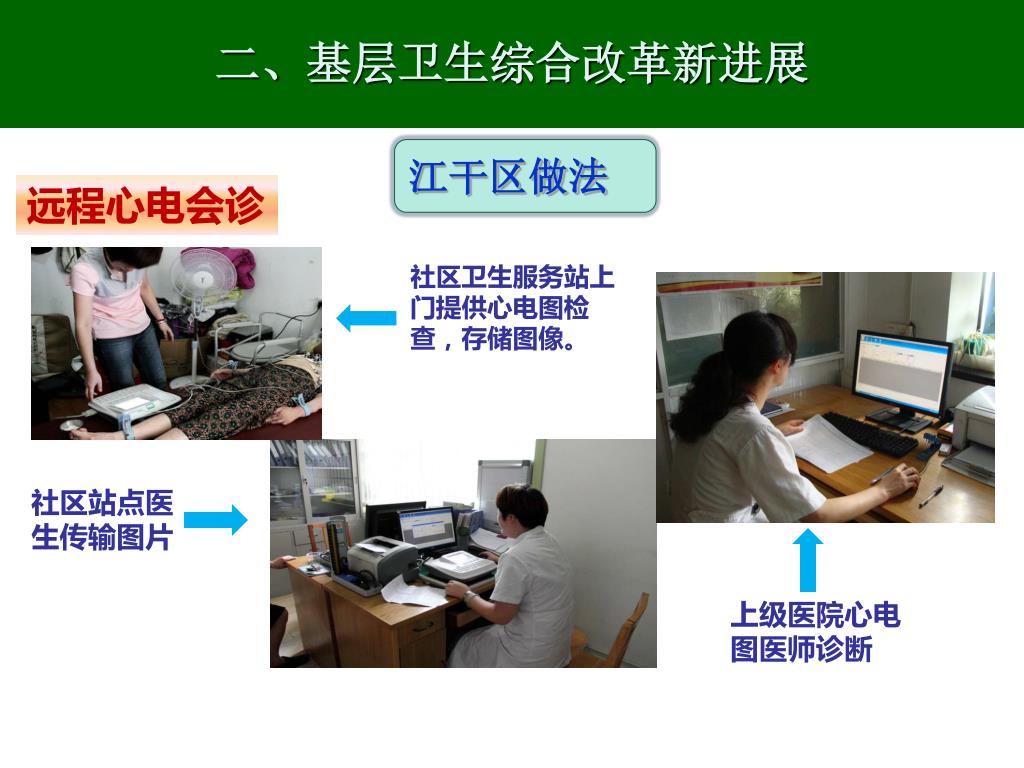 二、基层卫生综合改革新进展

江干区做法

远程心电会诊

社区卫生服务站上门提供心电图检查，存储图像。

社区站点医生传输图片

上级医院心电图医师诊断